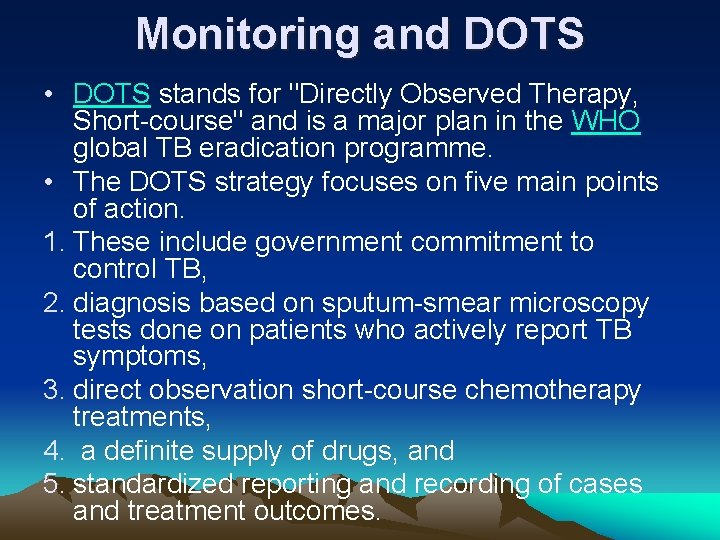 Monitoring and DOTS

• DOTS stands for "Directly Observed Therapy, Short-course" and is a major plan in the WHO global TB eradication programme.
• The DOTS strategy focuses on five main points of action.
1. These include government commitment to control TB,
2. diagnosis based on sputum-smear microscopy tests done on patients who actively report TB symptoms,
3. direct observation short-course chemotherapy treatments,
4. a definite supply of drugs, and
5. standardized reporting and recording of cases and treatment outcomes.